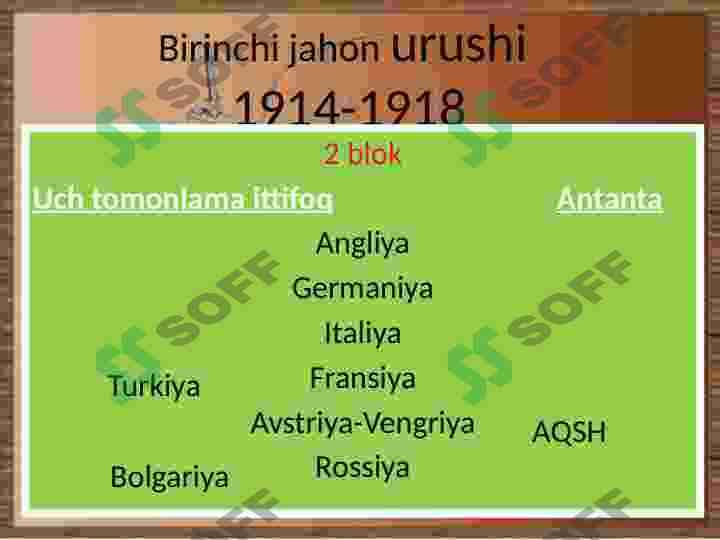 Birinchi jahon urushi
1914-1918

2 blok

Uch tomonlama ittifoq

Antanta

Angliya

Germaniya

Italiya

Fransiya

Avstriya-Vengriya

Rossiya

Turkiya

Bolgariya

AQSH

SOFF